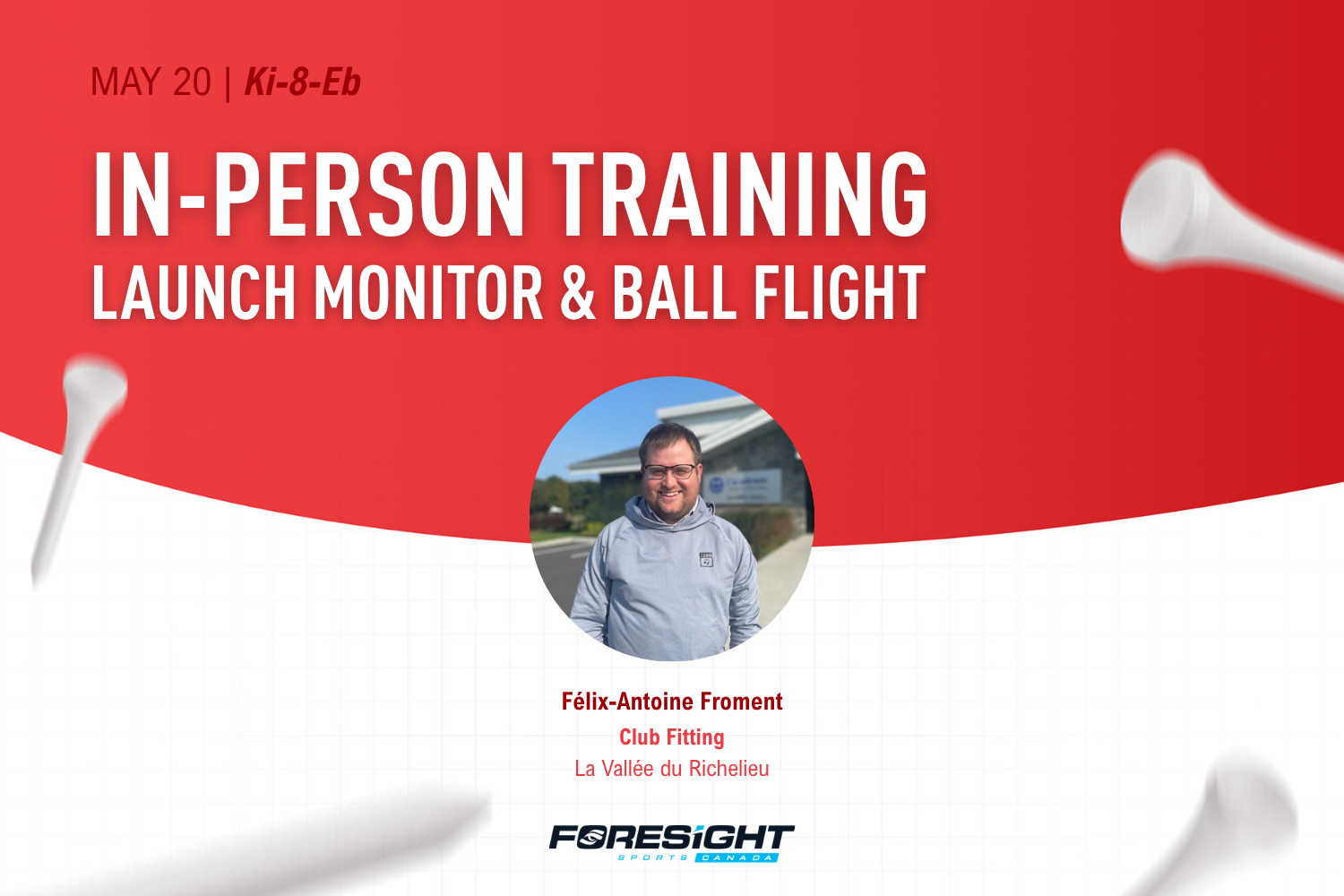 MAY 20 | Ki-8-Eb

IN-PERSON TRAINING
LAUNCH MONITOR & BALL FLIGHT

Félix-Antoine Froment
Club Fitting
La Vallée du Richelieu

FORESIGHT
SPORTS CANADA